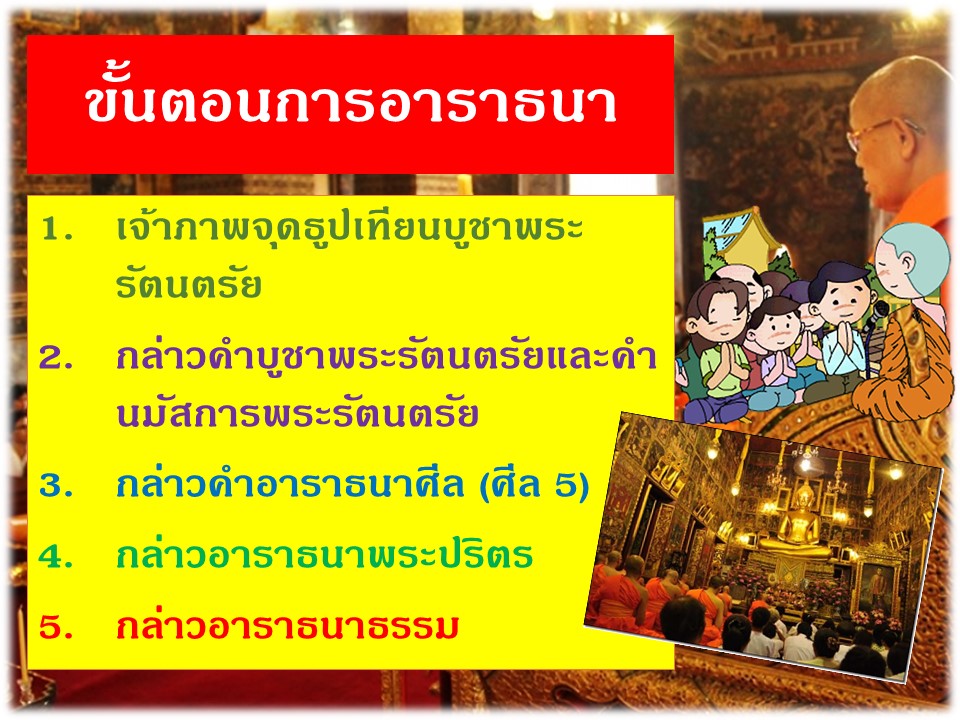 ขั้นตอนการอาราธนา

1. เจ้าภาพจุดธูปเทียนบูชาพระรัตนตรัย

2. กล่าวคำบูชาพระรัตนตรัยและคำนมัสการพระรัตนตรัย

3. กล่าวคำอาราธนาศีล (ศีล 5)

4. กล่าวอาราธนาพระปริตร

5. กล่าวอาราธนาธรรม